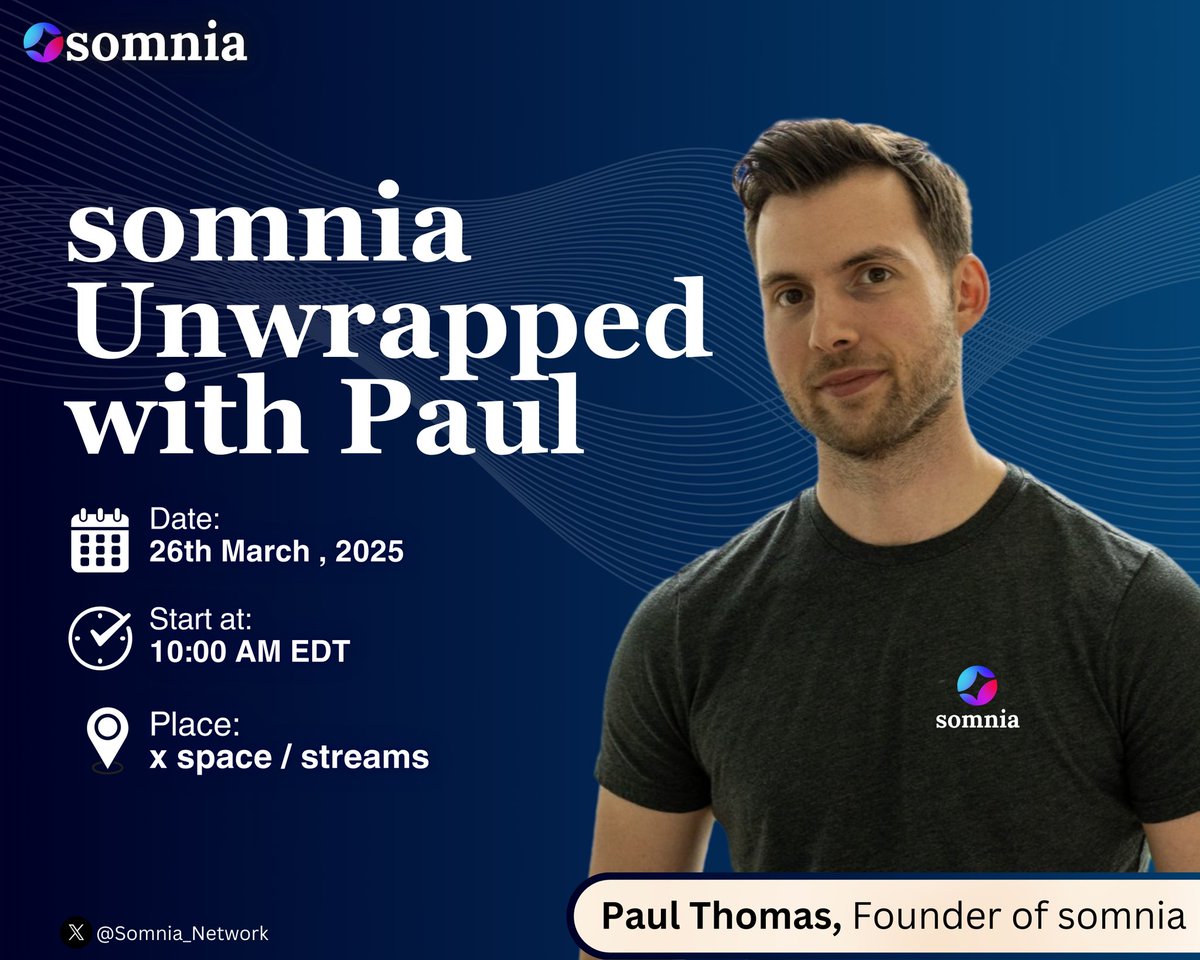 somnia

somnia Unwrapped with Paul

Date:
26th March , 2025

Start at:
10:00 AM EDT

Place:
x space / streams

somnia

@Somnia_Network

Paul Thomas, Founder of somnia